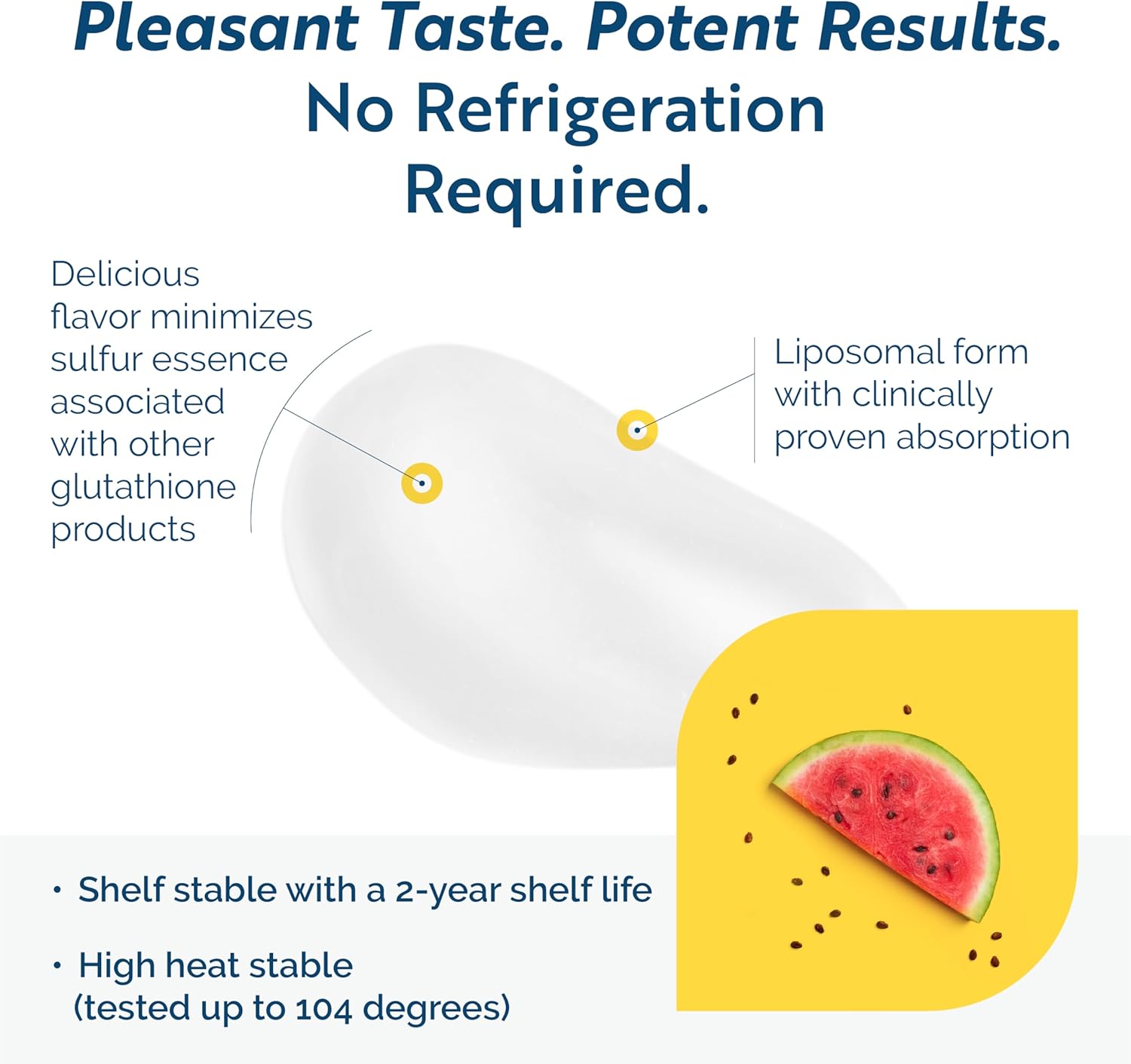 Pleasant Taste. Potent Results.
No Refrigeration Required.

Delicious flavor minimizes sulfur essence associated with other glutathione products

Liposomal form with clinically proven absorption

• Shelf stable with a 2-year shelf life

• High heat stable (tested up to 104 degrees)